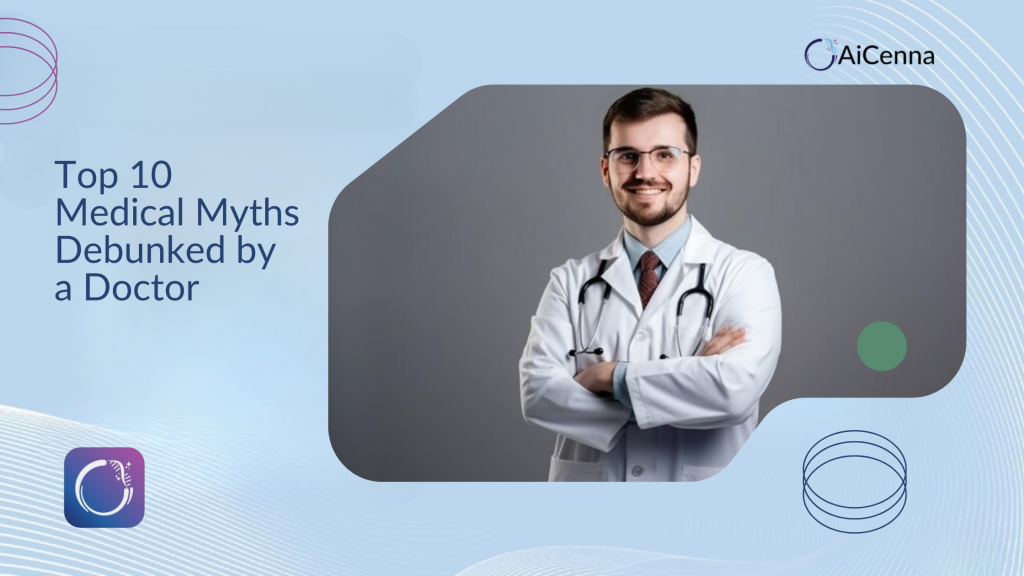 AiCenna

Top 10 Medical Myths Debunked by a Doctor